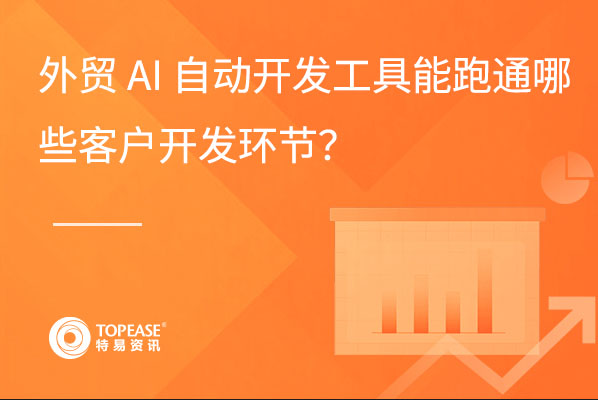 外贸 AI 自动开发工具能跑通哪些客户开发环节?

TOPEASE®
特易资讯